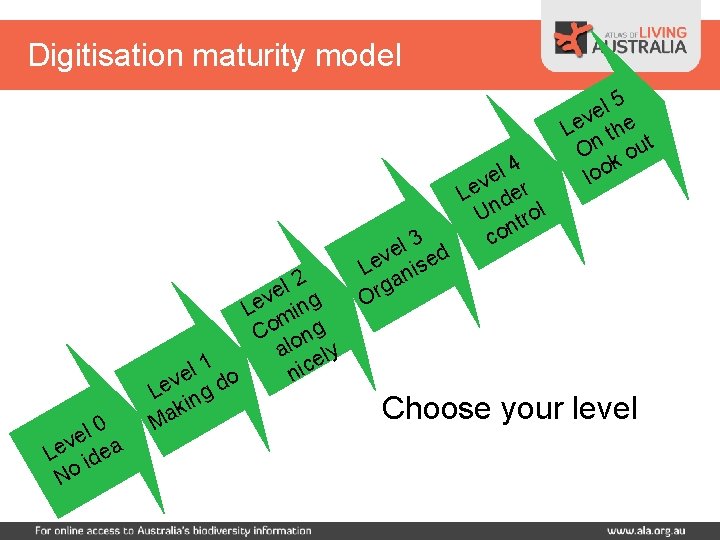 Digitisation maturity model

ATLAS OF LIVING AUSTRALIA

Level 0
No idea

Level 1
Making do

Level 2
Coming along nicely

Level 3
Organised

Level 4
Under control

Level 5
On the look out

Choose your level

For online access to Australia's biodiversity information

www.ala.org.au